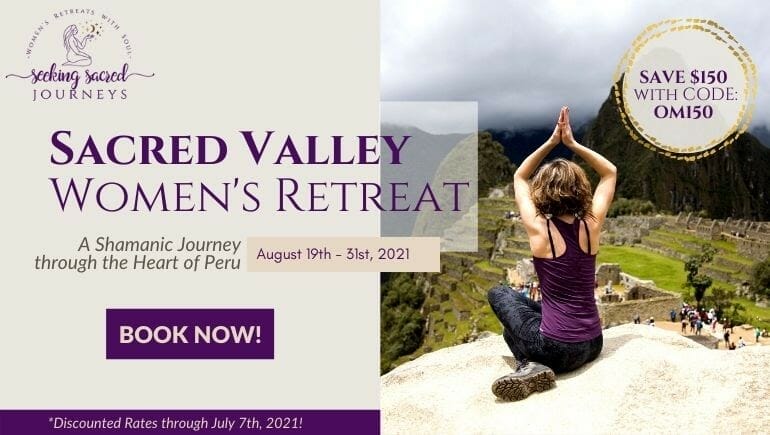 WOMEN'S RETREATS WITH SOUL

seeking sacred
JOURNEYS

SAVE $150 WITH CODE: OM150

SACRED VALLEY
WOMEN'S RETREAT

A Shamanic Journey through the Heart of Peru

August 19th - 31st, 2021

BOOK NOW!

*Discounted Rates through July 7th, 2021!